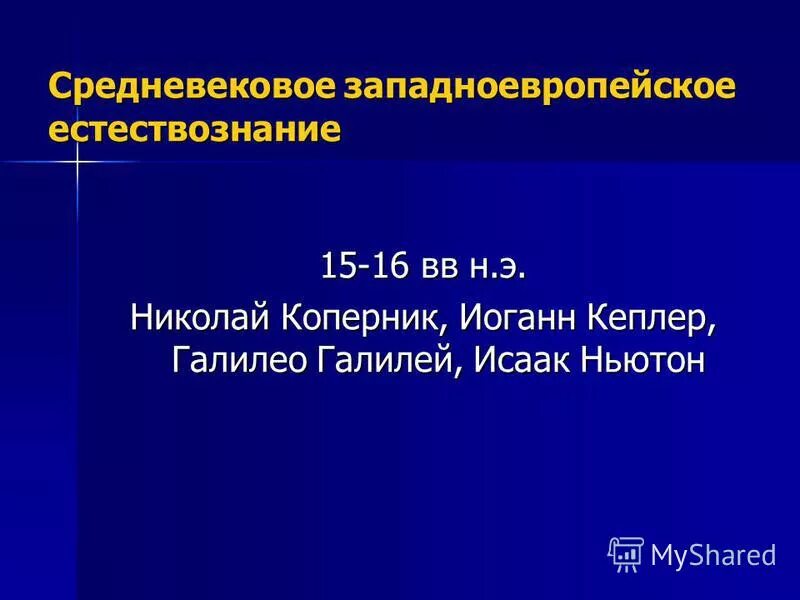 Средневековое западноевропейское естествознание

15-16 вв н.э.

Николай Коперник, Иоганн Кеплер, Галилео Галилей, Исаак Ньютон

MyShared